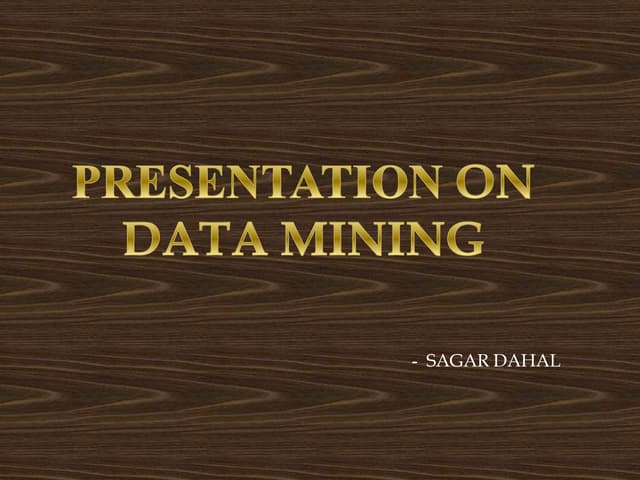 PRESENTATION ON DATA MINING

- SAGAR DAHAL